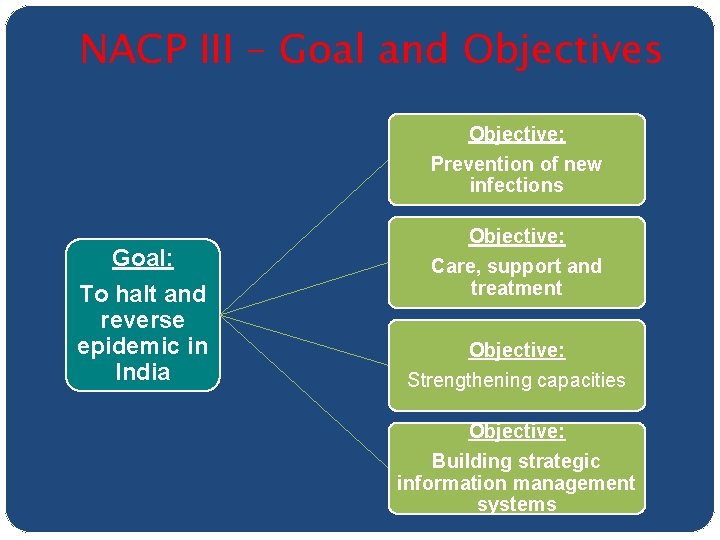 NACP III – Goal and Objectives

Goal:

To halt and reverse epidemic in India

Objective:

Prevention of new infections

Objective:

Care, support and treatment

Objective:

Strengthening capacities

Objective:

Building strategic information management systems